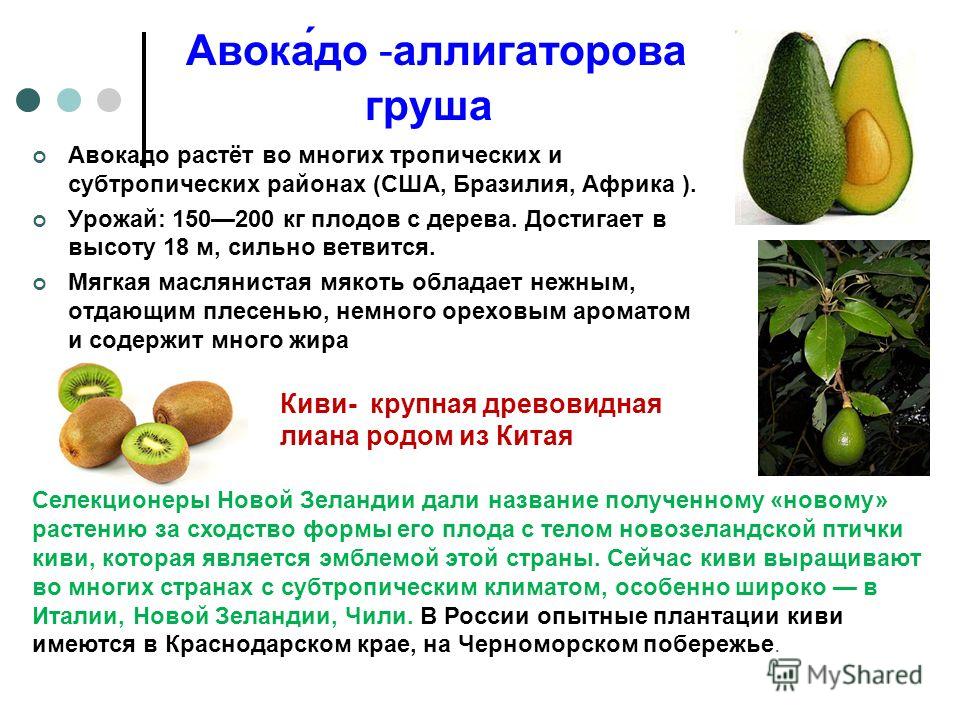 Авока́до -аллигаторова груша

Авокадо растёт во многих тропических и субтропических районах (США, Бразилия, Африка ).

Урожай: 150—200 кг плодов с дерева. Достигает в высоту 18 м, сильно ветвится.

Мягкая маслянистая мякоть обладает нежным, отдающим плесенью, немного ореховым ароматом и содержит много жира

Киви- крупная древовидная лиана родом из Китая

Селекционеры Новой Зеландии дали название полученному «новому» растению за сходство формы его плода с телом новозеландской птички киви, которая является эмблемой этой страны. Сейчас киви выращивают во многих странах с субтропическим климатом, особенно широко — в Италии, Новой Зеландии, Чили. В России опытные плантации киви имеются в Краснодарском крае, на Черноморском побережье.

MyShared